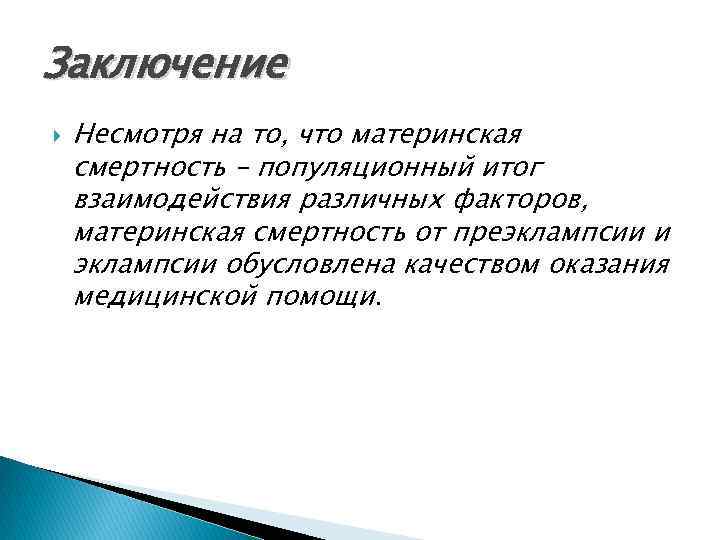 Заключение

Несмотря на то, что материнская смертность – популяционный итог взаимодействия различных факторов, материнская смертность от преэклампсии и эклампсии обусловлена качеством оказания медицинской помощи.